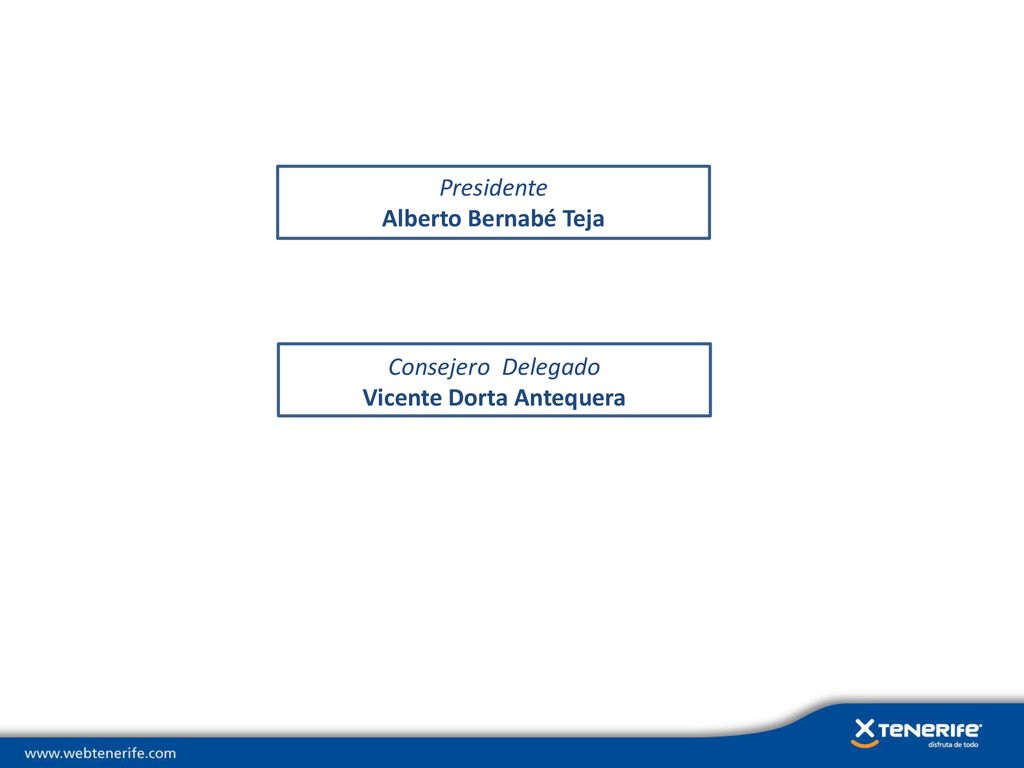 Presidente
Alberto Bernabé Teja

Consejero Delegado
Vicente Dorta Antequera

www.webtenerife.com

TENERIFE
disfruta de todo